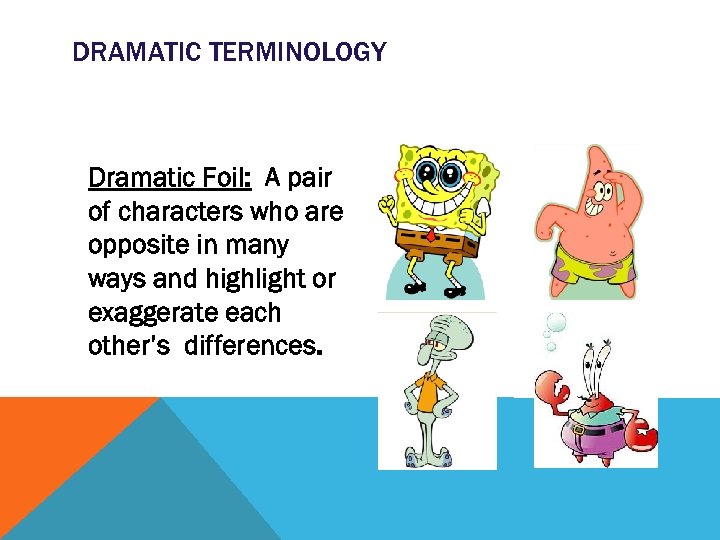 DRAMATIC TERMINOLOGY

Dramatic Foil: A pair of characters who are opposite in many ways and highlight or exaggerate each other's differences.